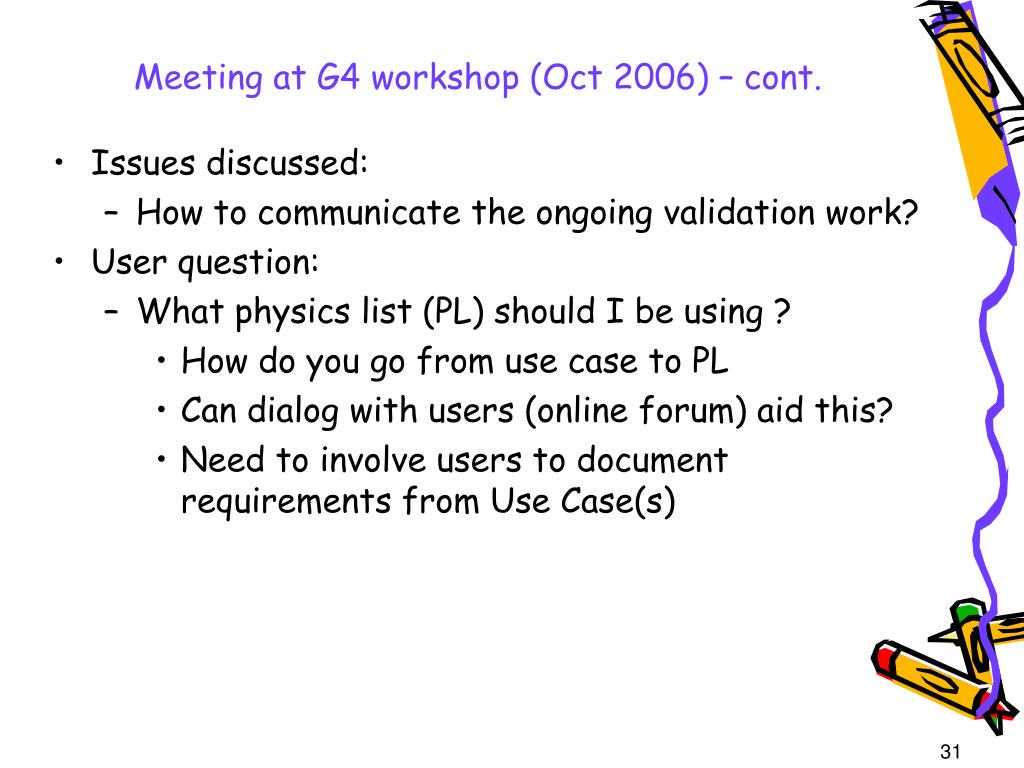 Meeting at G4 workshop (Oct 2006) – cont.

• Issues discussed:
  – How to communicate the ongoing validation work?
• User question:
  – What physics list (PL) should I be using ?
    • How do you go from use case to PL
    • Can dialog with users (online forum) aid this?
    • Need to involve users to document requirements from Use Case(s)

31